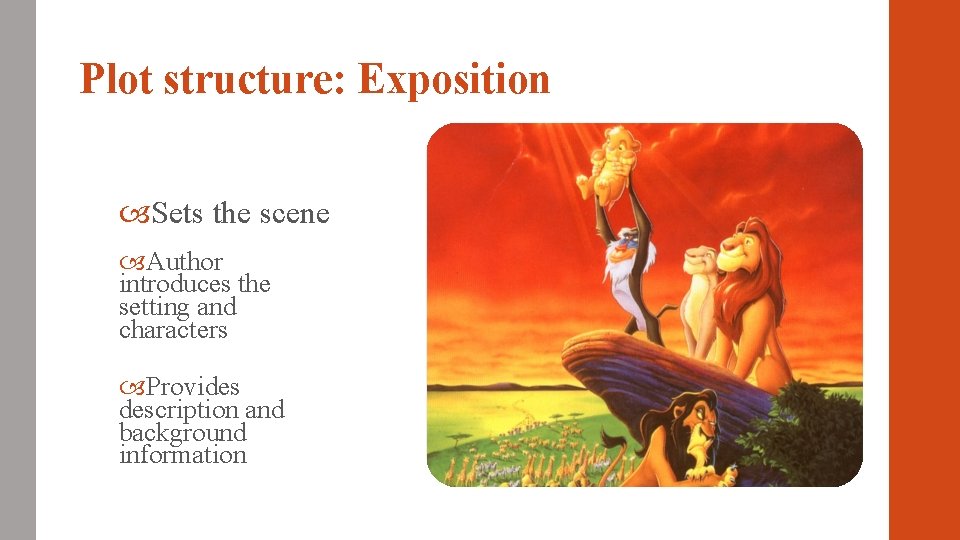 Plot structure: Exposition

Sets the scene

Author introduces the setting and characters

Provides description and background information